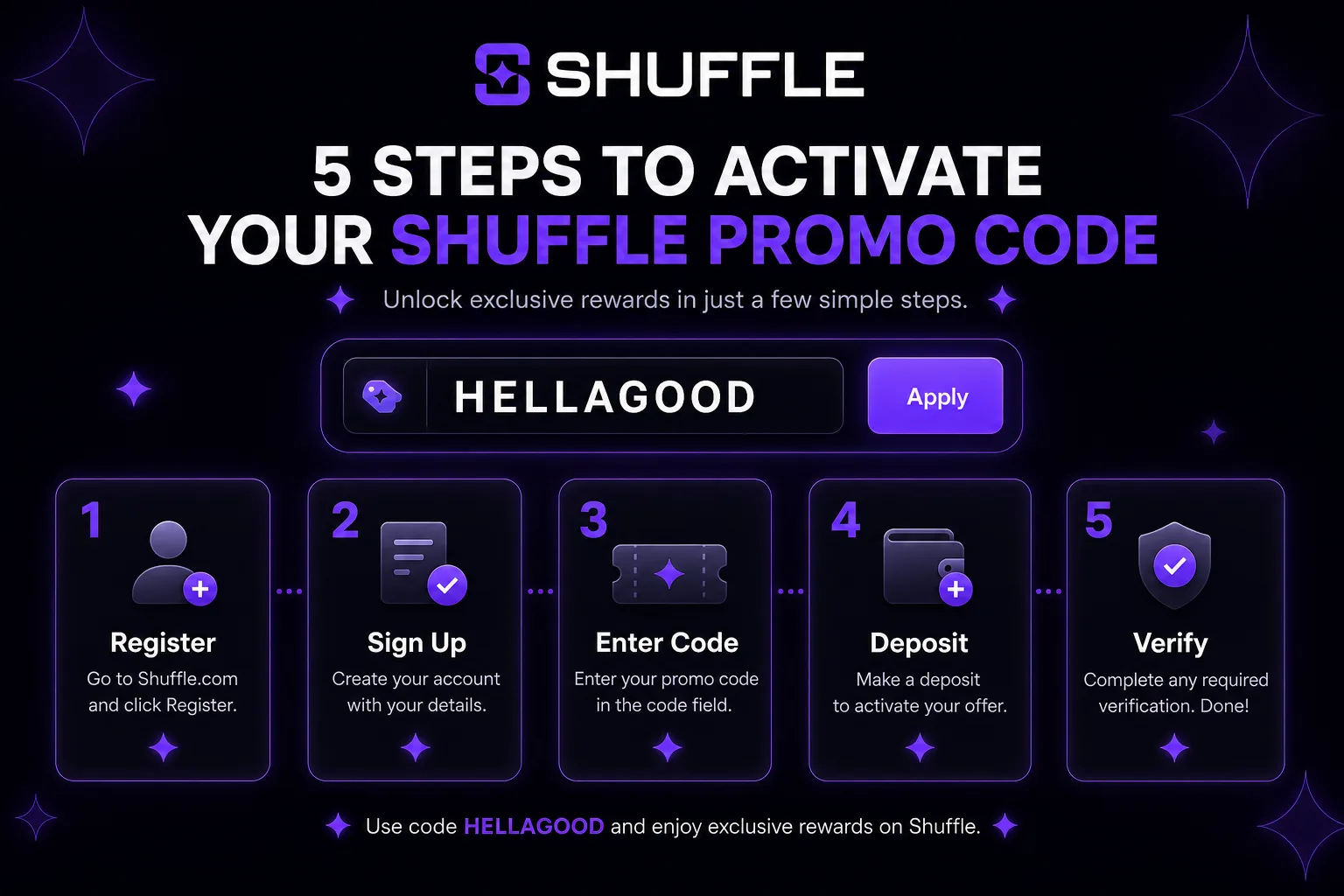 SHUFFLE

5 STEPS TO ACTIVATE YOUR SHUFFLE PROMO CODE

Unlock exclusive rewards in just a few simple steps.

HELLAGOOD

Apply

1
Register
Go to Shuffle.com and click Register.

2
Sign Up
Create your account with your details.

3
Enter Code
Enter your promo code in the code field.

4
Deposit
Make a deposit to activate your offer.

5
Verify
Complete any required verification. Done!

Use code HELLAGOOD and enjoy exclusive rewards on Shuffle.